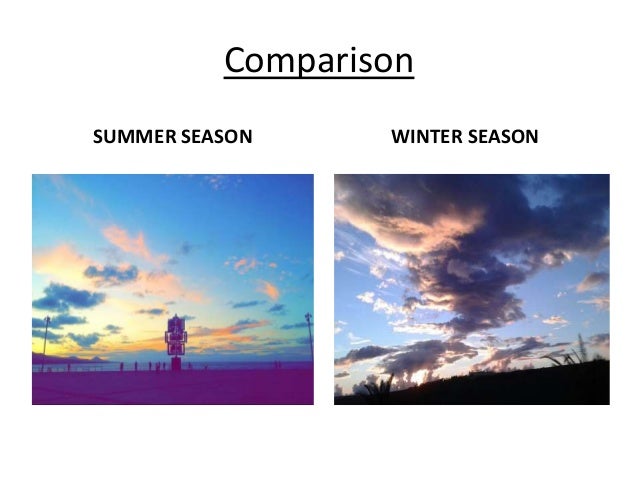 Comparison

SUMMER SEASON

WINTER SEASON